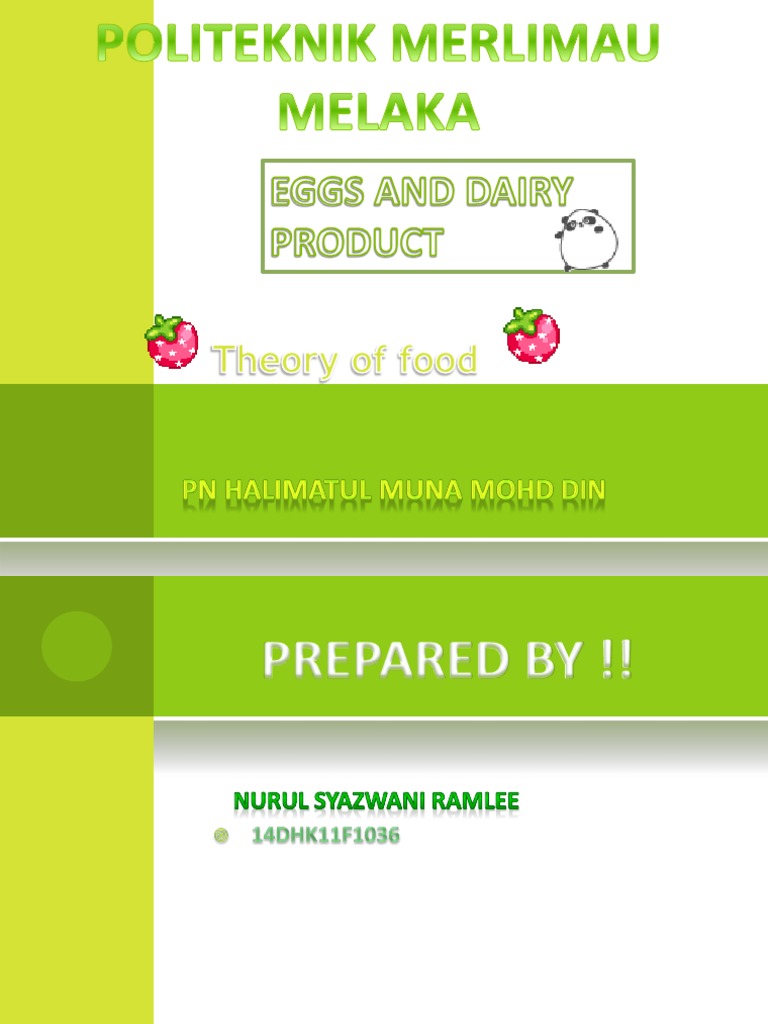 POLITEKNIK MERLIMAU MELAKA

EGGS AND DAIRY PRODUCT

Theory of food

PN HALIMATUL MUNA MOHD DIN

PREPARED BY !!

NURUL SYAZWANI RAMLEE

14DHK11F1036